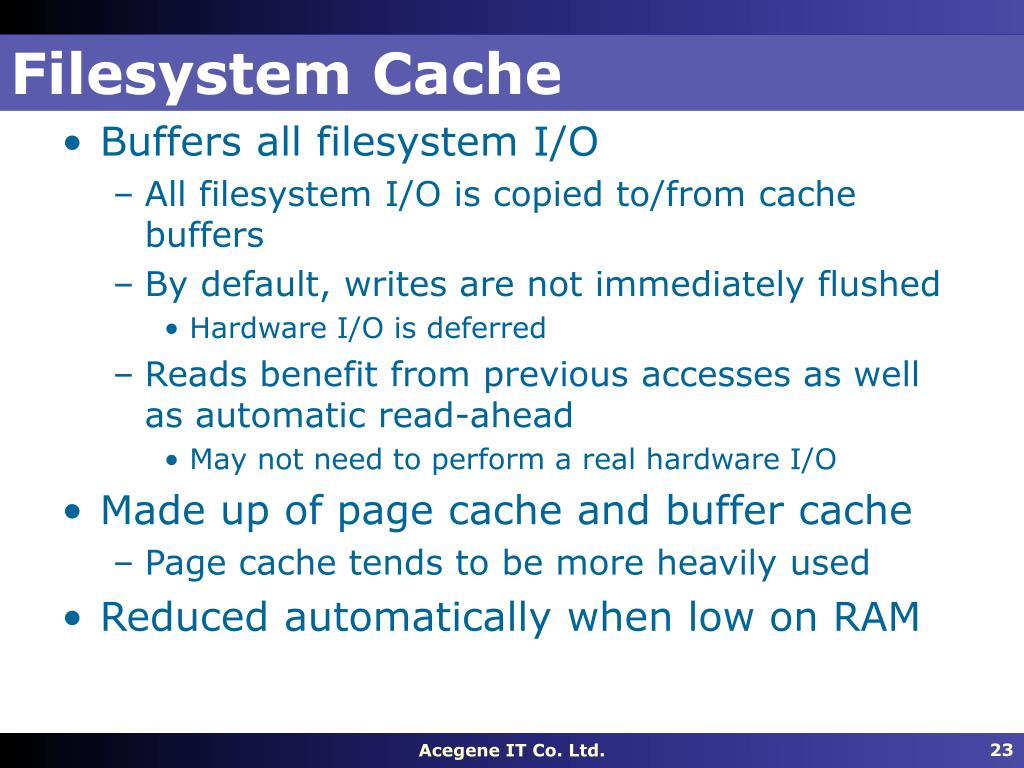 Filesystem Cache

• Buffers all filesystem I/O
  – All filesystem I/O is copied to/from cache buffers
  – By default, writes are not immediately flushed
    • Hardware I/O is deferred
  – Reads benefit from previous accesses as well as automatic read-ahead
    • May not need to perform a real hardware I/O
• Made up of page cache and buffer cache
  – Page cache tends to be more heavily used
• Reduced automatically when low on RAM

Acegene IT Co. Ltd.

23